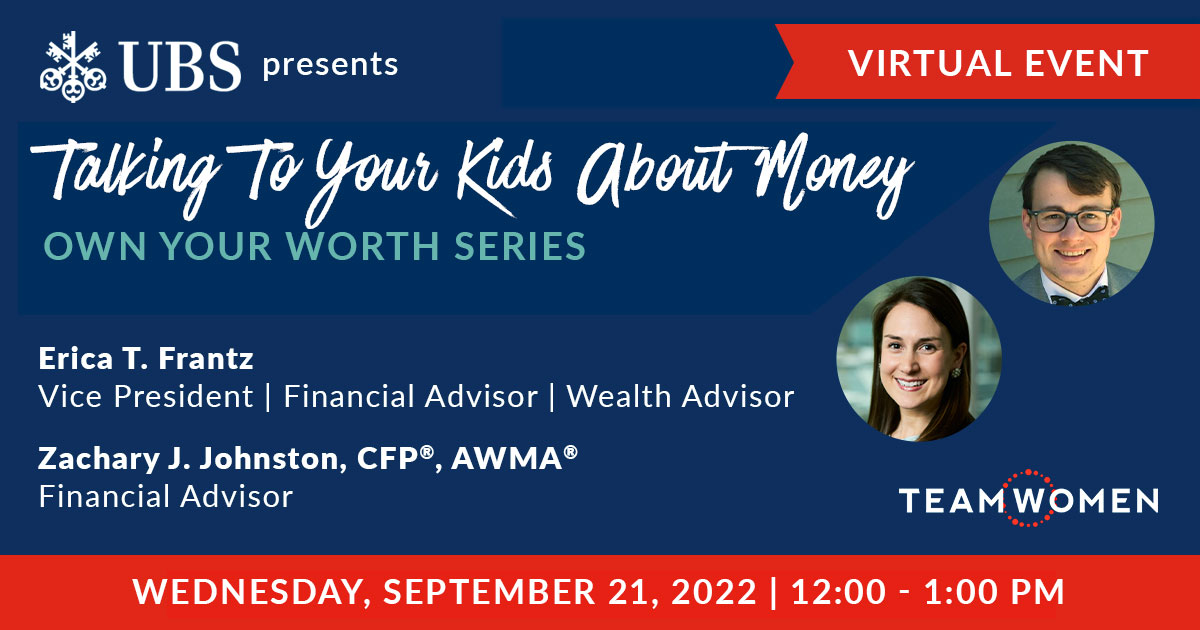 UBS presents

VIRTUAL EVENT

Talking To Your Kids About Money
OWN YOUR WORTH SERIES

Erica T. Frantz
Vice President | Financial Advisor | Wealth Advisor

Zachary J. Johnston, CFP®, AWMA®
Financial Advisor

TEAMWOMEN

WEDNESDAY, SEPTEMBER 21, 2022 | 12:00 - 1:00 PM